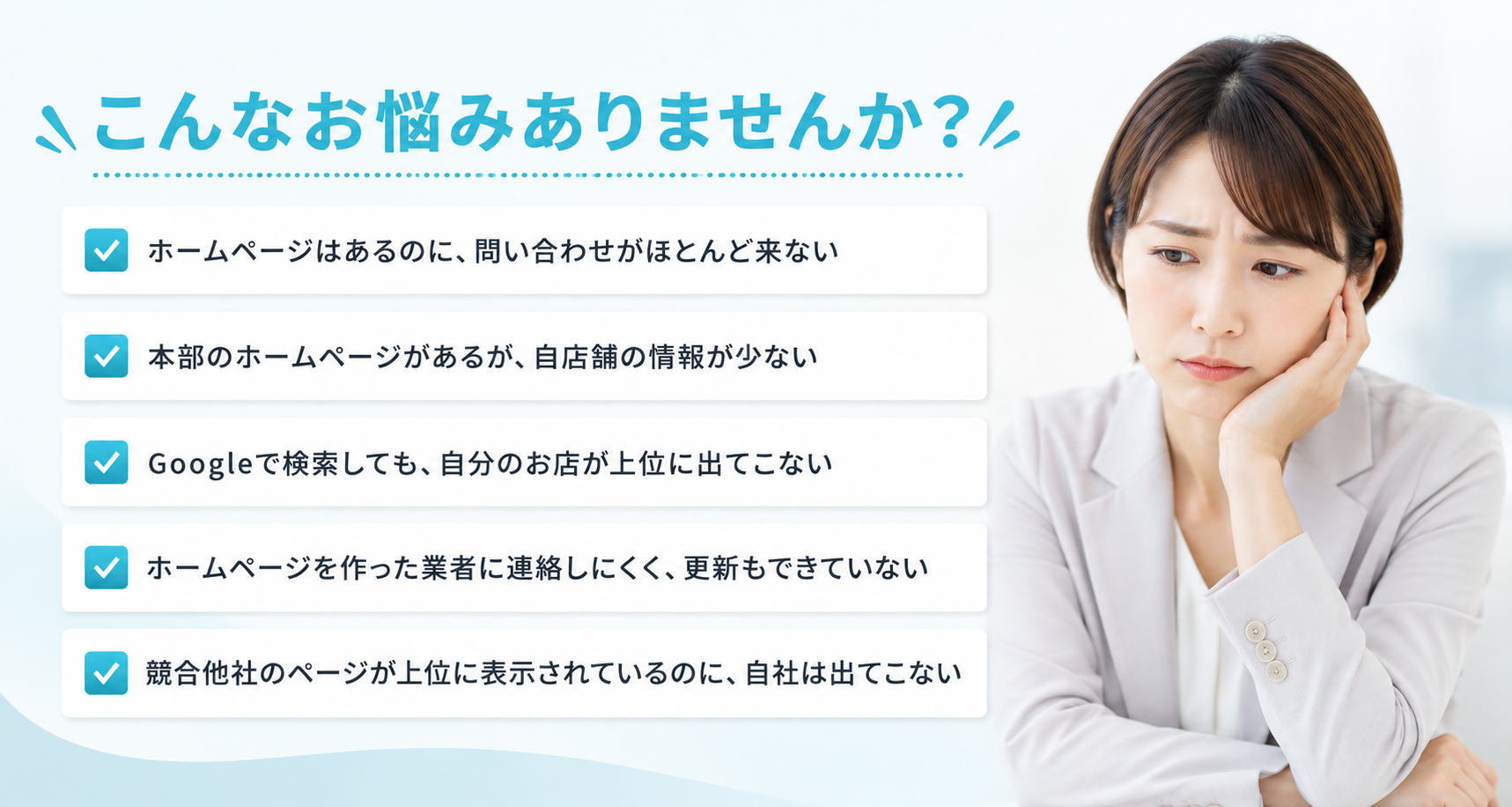 こんなお悩みありませんか?

ホームページはあるのに、問い合わせがほとんど来ない

本部のホームページがあるが、自店舗の情報が少ない

Googleで検索しても、自分のお店が上位に出てこない

ホームページを作った業者に連絡しにくく、更新もできていない

競合他社のページが上位に表示されているのに、自社は出てこない